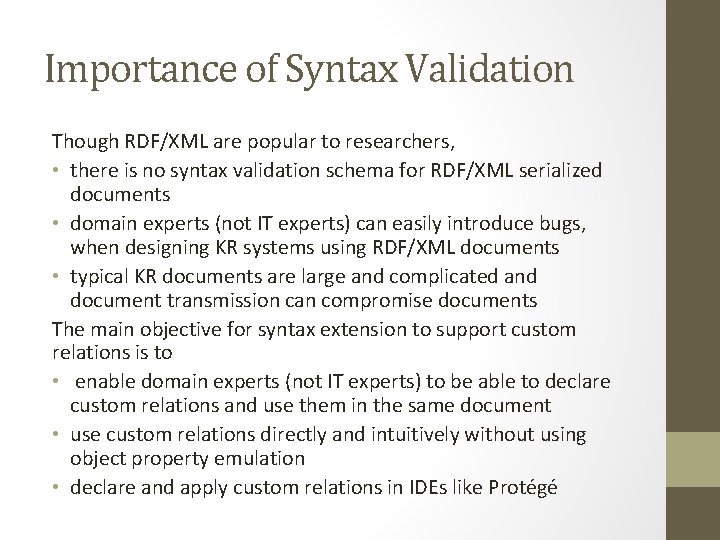 Importance of Syntax Validation

Though RDF/XML are popular to researchers,

• there is no syntax validation schema for RDF/XML serialized documents
• domain experts (not IT experts) can easily introduce bugs, when designing KR systems using RDF/XML documents
• typical KR documents are large and complicated and document transmission can compromise documents

The main objective for syntax extension to support custom relations is to

• enable domain experts (not IT experts) to be able to declare custom relations and use them in the same document
• use custom relations directly and intuitively without using object property emulation
• declare and apply custom relations in IDEs like Protégé